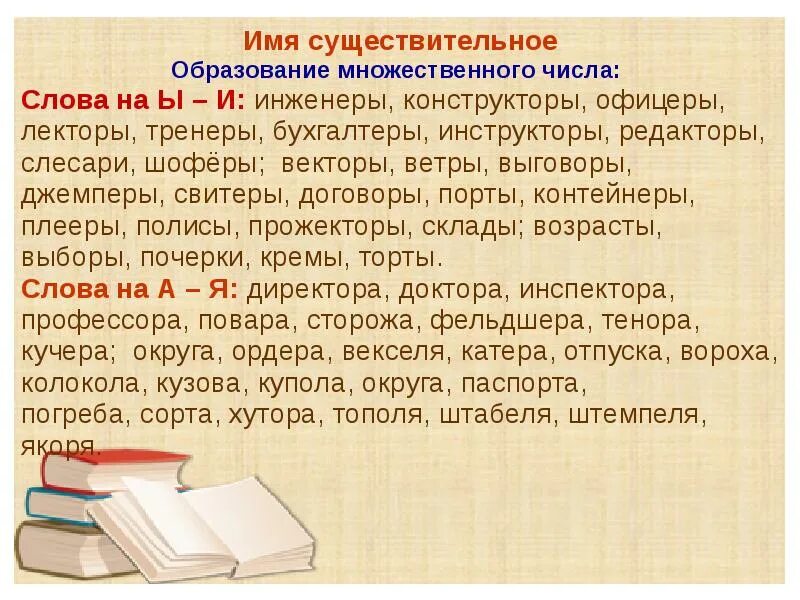 Имя существительное
Образование множественного числа:

Слова на Ы – И: инженеры, конструкторы, офицеры, лекторы, тренеры, бухгалтеры, инструкторы, редакторы, слесари, шофёры; векторы, ветры, выговоры, джемперы, свитеры, договоры, порты, контейнеры, плееры, полисы, прожекторы, склады; возрасты, выборы, почерки, кремы, торты.

Слова на А – Я: директора, доктора, инспектора, профессора, повара, сторожа, фельдшера, тенора, кучера; округа, ордера, векселя, катера, отпуска, вороха, колокола, кузова, купола, округа, паспорта, погреба, сорта, хутора, тополя, штабеля, штемпеля, якоря.